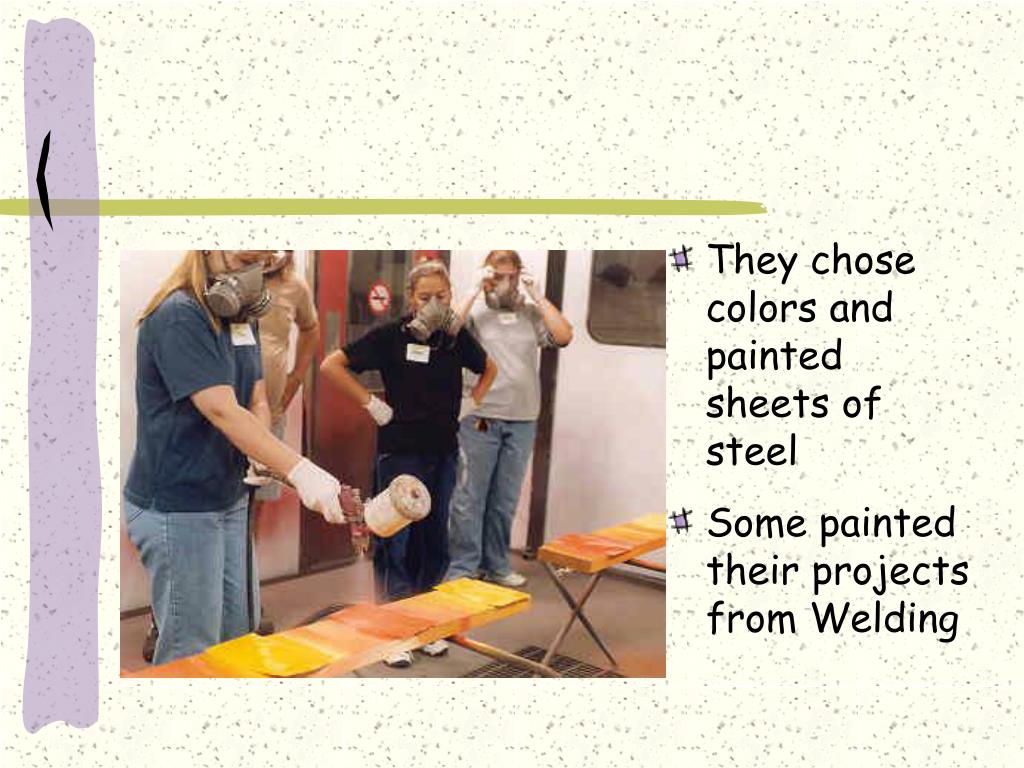 They chose colors and painted sheets of steel

Some painted their projects from Welding